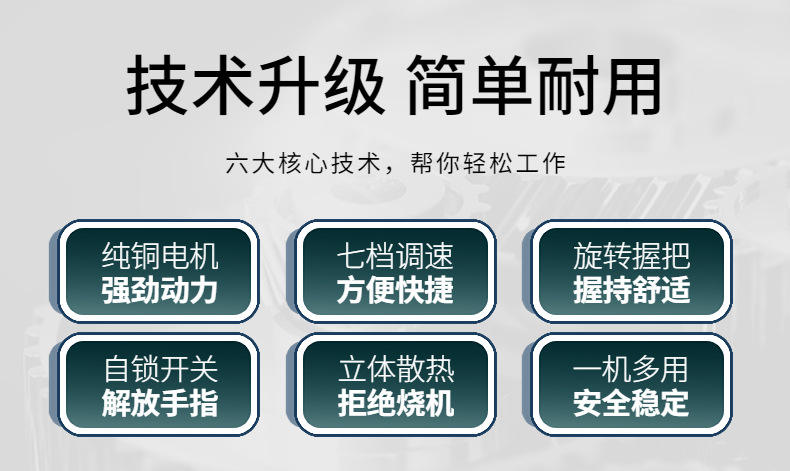 技术升级 简单耐用

六大核心技术，帮你轻松工作

纯铜电机
强劲动力

七档调速
方便快捷

旋转握把
握持舒适

自锁开关
解放手指

立体散热
拒绝烧机

一机多用
安全稳定